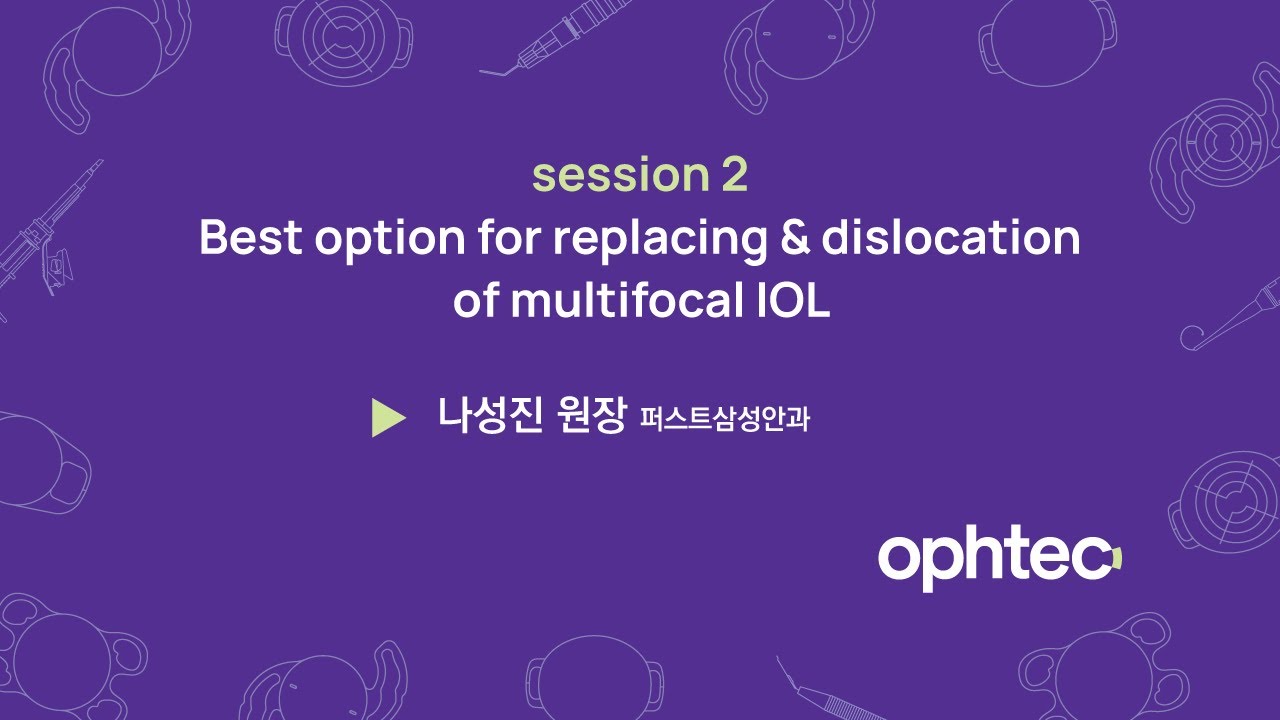 session 2
Best option for replacing & dislocation of multifocal IOL

나성진 원장 퍼스트삼성안과

ophtec